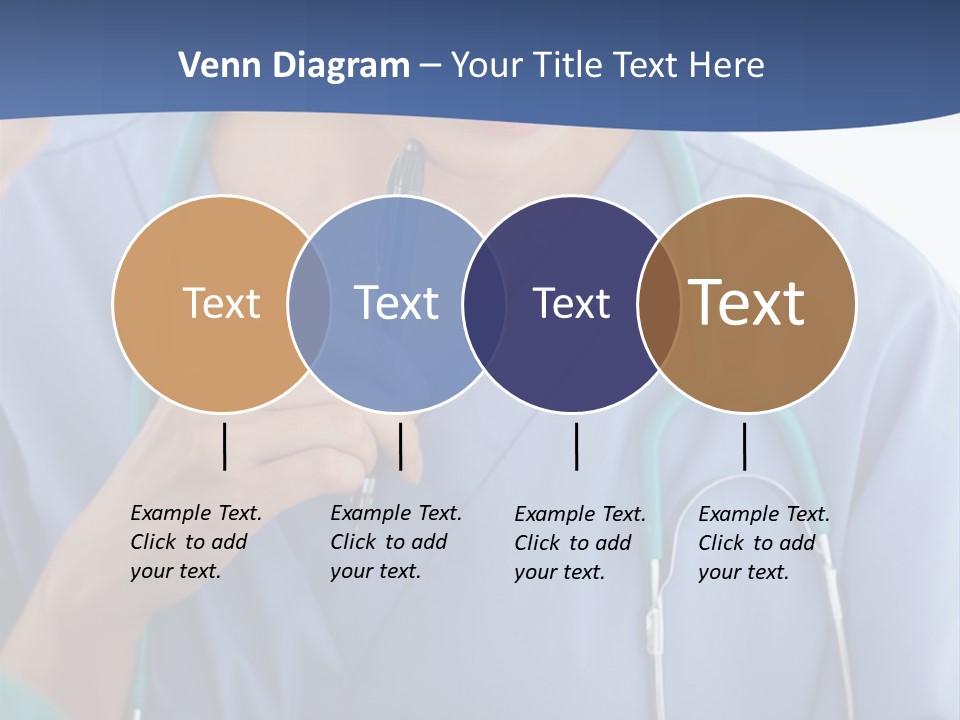 Venn Diagram – Your Title Text Here

Text

Text

Text

Text

Example Text. Click to add your text.

Example Text. Click to add your text.

Example Text. Click to add your text.

Example Text. Click to add your text.